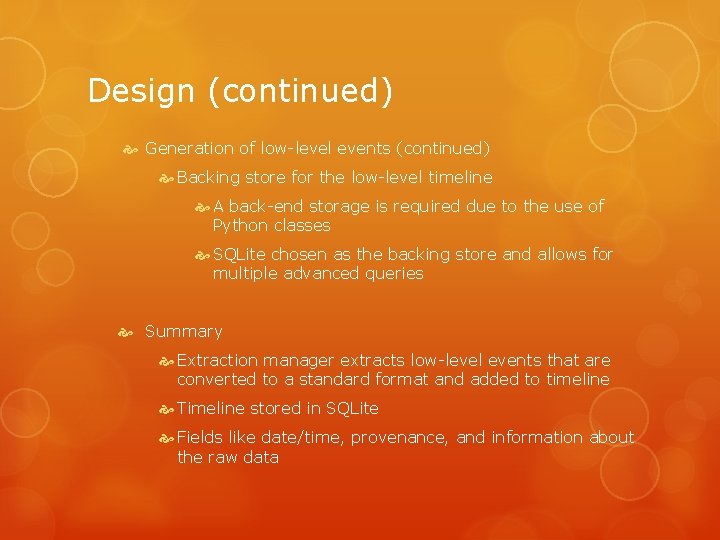 Design (continued)

Generation of low-level events (continued)

Backing store for the low-level timeline

A back-end storage is required due to the use of Python classes

SQLite chosen as the backing store and allows for multiple advanced queries

Summary

Extraction manager extracts low-level events that are converted to a standard format and added to timeline

Timeline stored in SQLite

Fields like date/time, provenance, and information about the raw data